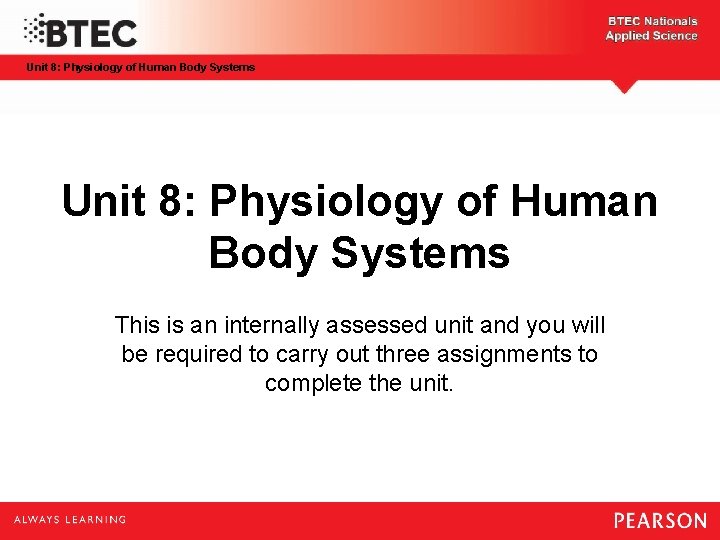 BTEC

BTEC Nationals
Applied Science

Unit 8: Physiology of Human Body Systems

Unit 8: Physiology of Human Body Systems

This is an internally assessed unit and you will be required to carry out three assignments to complete the unit.

ALWAYS LEARNING

PEARSON